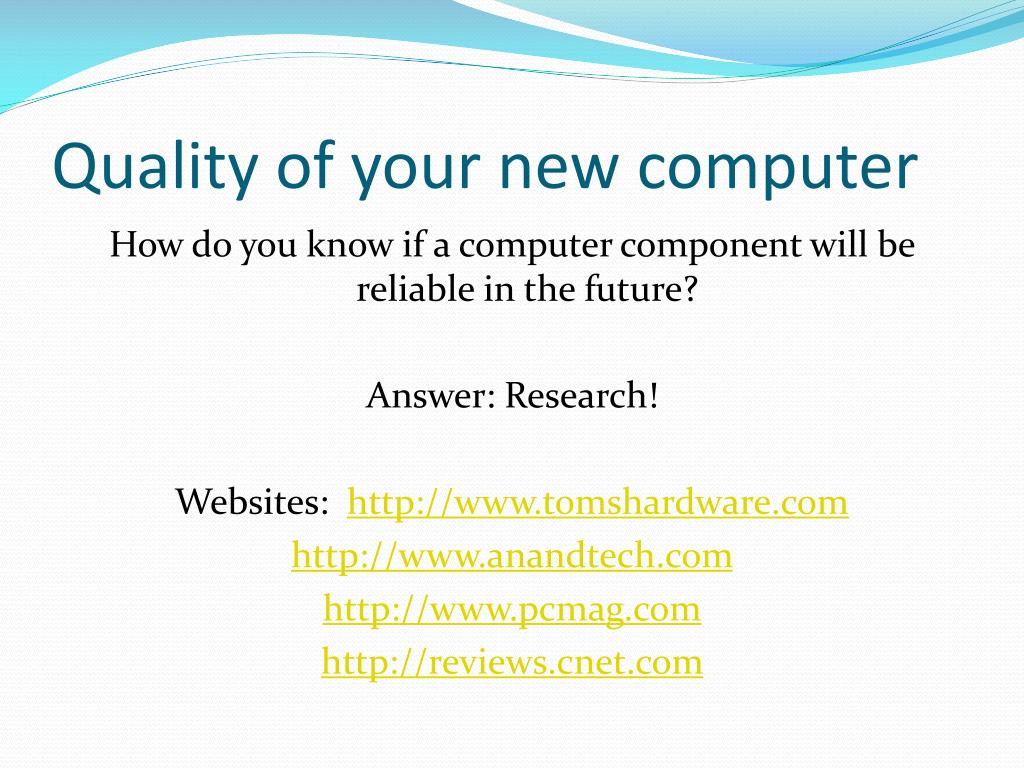 Quality of your new computer

How do you know if a computer component will be reliable in the future?

Answer: Research!

Websites: http://www.tomshardware.com
http://www.anandtech.com
http://www.pcmag.com
http://reviews.cnet.com